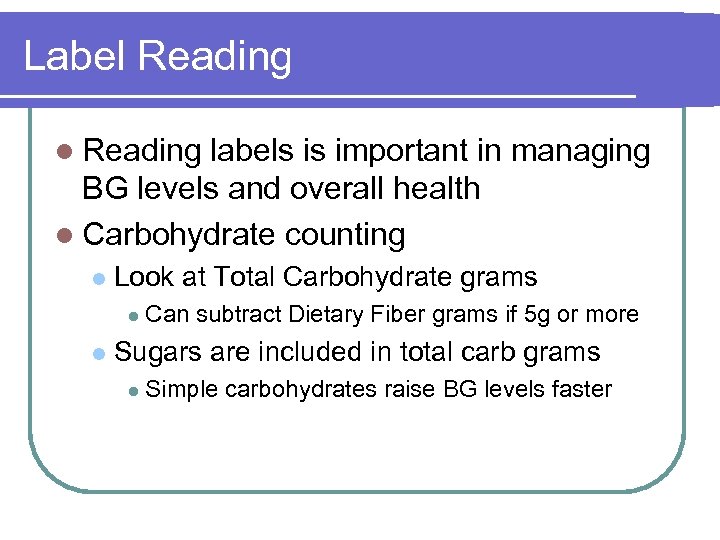 Label Reading

- Reading labels is important in managing BG levels and overall health
- Carbohydrate counting
  - Look at Total Carbohydrate grams
    - Can subtract Dietary Fiber grams if 5g or more
  - Sugars are included in total carb grams
    - Simple carbohydrates raise BG levels faster